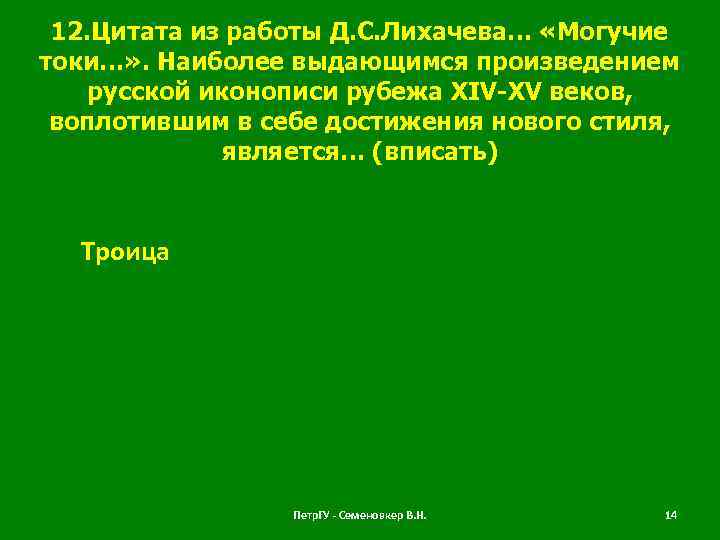 12.Цитата из работы Д.С.Лихачева… «Могучие токи…». Наиболее выдающимся произведением русской иконописи рубежа XIV-XV веков, воплотившим в себе достижения нового стиля, является… (вписать)

Троица

ПетрГУ - Семеновкер В.Н.

14